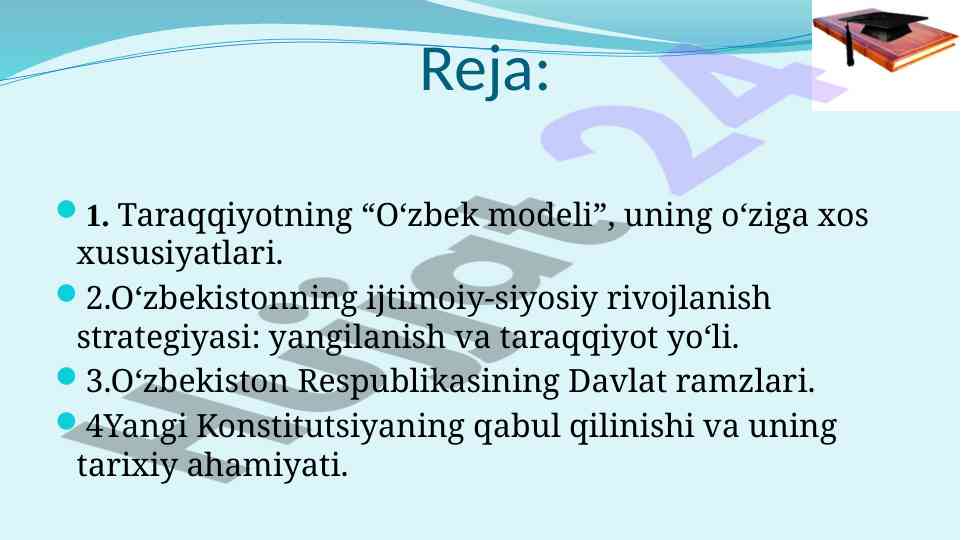 Reja:

1. Taraqqiyotning “O‘zbek modeli”, uning o‘ziga xos xususiyatlari.

2.O‘zbekistonning ijtimoiy-siyosiy rivojlanish strategiyasi: yangilanish va taraqqiyot yo‘li.

3.O‘zbekiston Respublikasining Davlat ramzlari.

4Yangi Konstitutsiyaning qabul qilinishi va uning tarixiy ahamiyati.

Hujjat 24